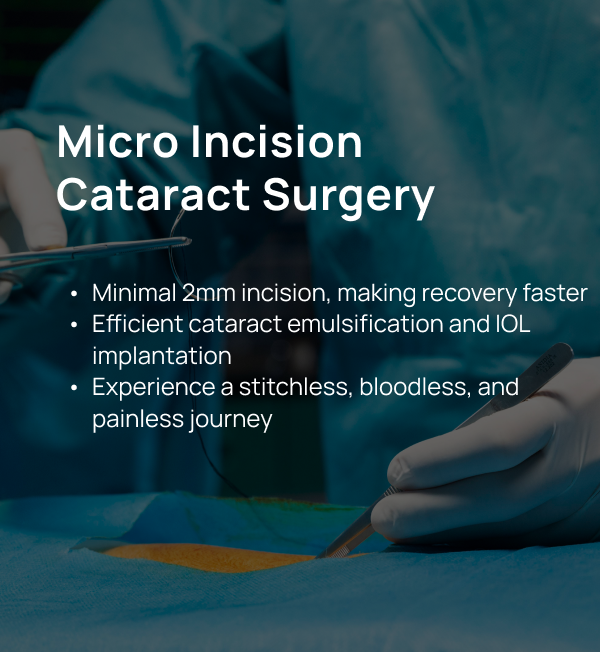 Micro Incision Cataract Surgery

• Minimal 2mm incision, making recovery faster
• Efficient cataract emulsification and IOL implantation
• Experience a stitchless, bloodless, and painless journey